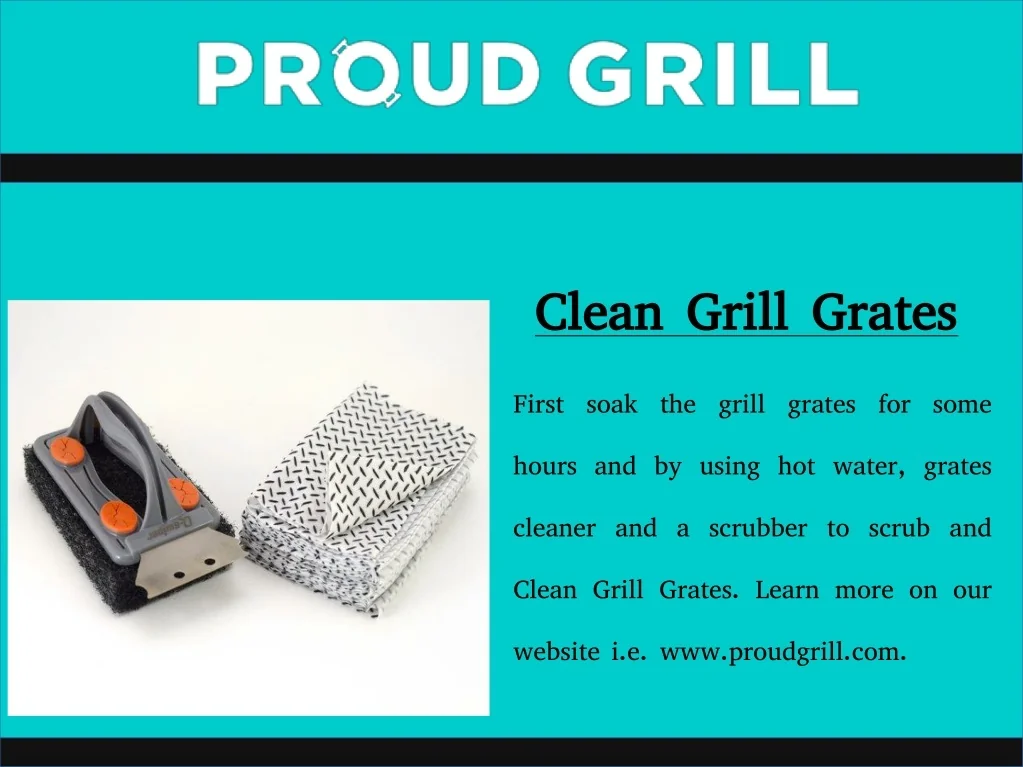 PROUD GRILL

Clean Grill Grates

First soak the grill grates for some hours and by using hot water, grates cleaner and a scrubber to scrub and Clean Grill Grates. Learn more on our website i.e. www.proudgrill.com.